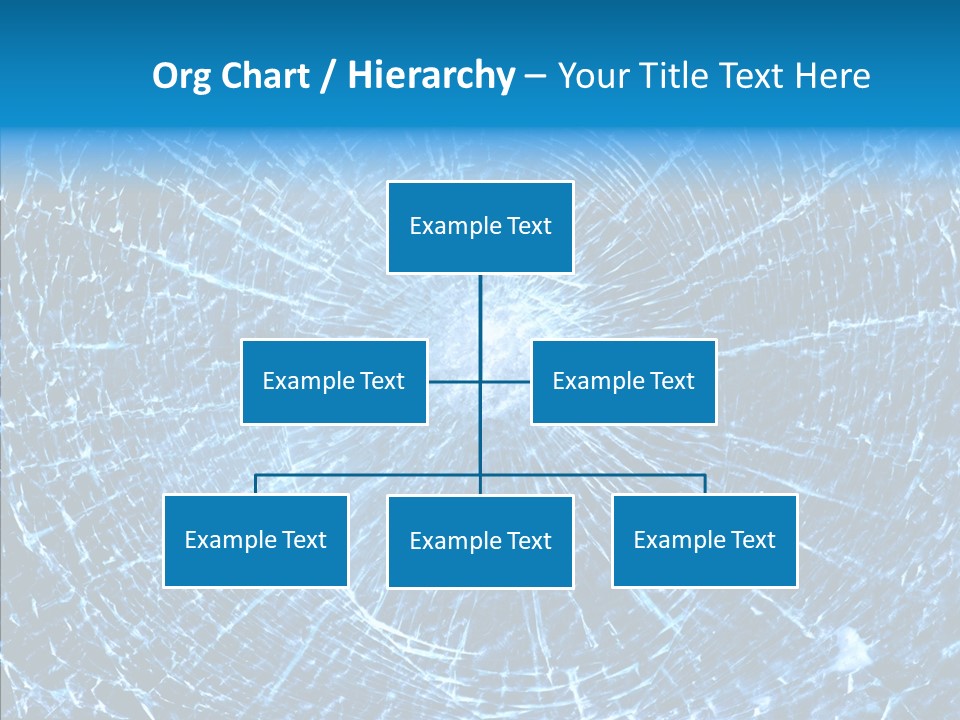 Org Chart / Hierarchy – Your Title Text Here

Example Text

Example Text

Example Text

Example Text

Example Text

Example Text